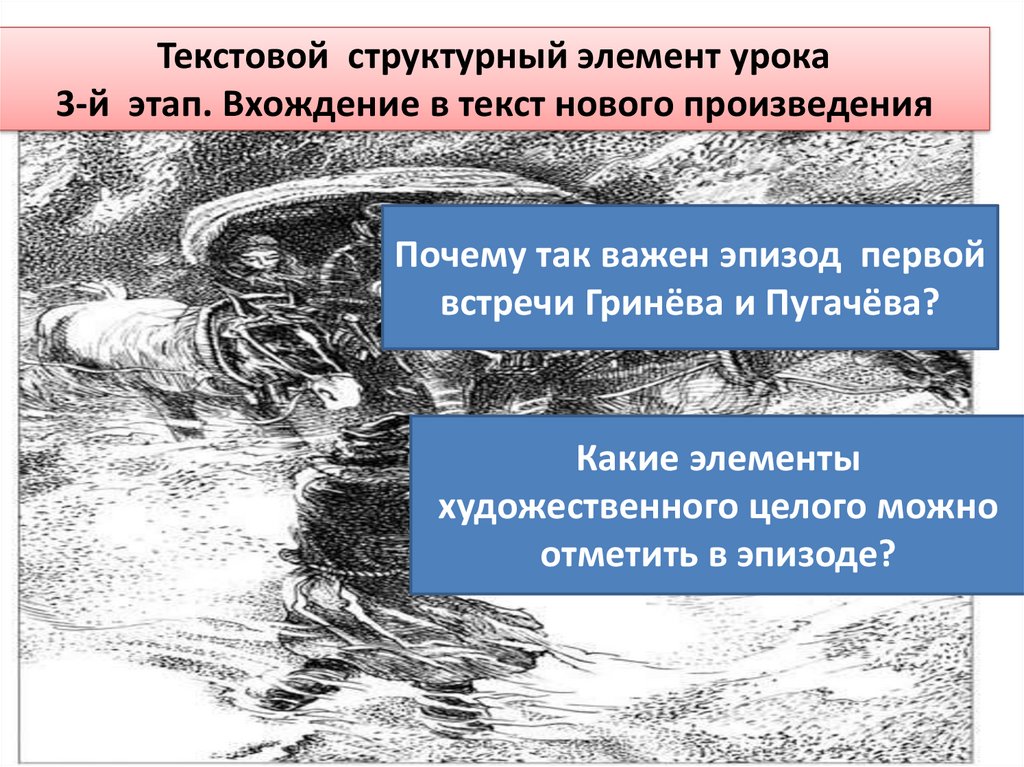 Текстовой структурный элемент урока
3-й этап. Вхождение в текст нового произведения

Почему так важен эпизод первой встречи Гринёва и Пугачёва?

Какие элементы художественного целого можно отметить в эпизоде?